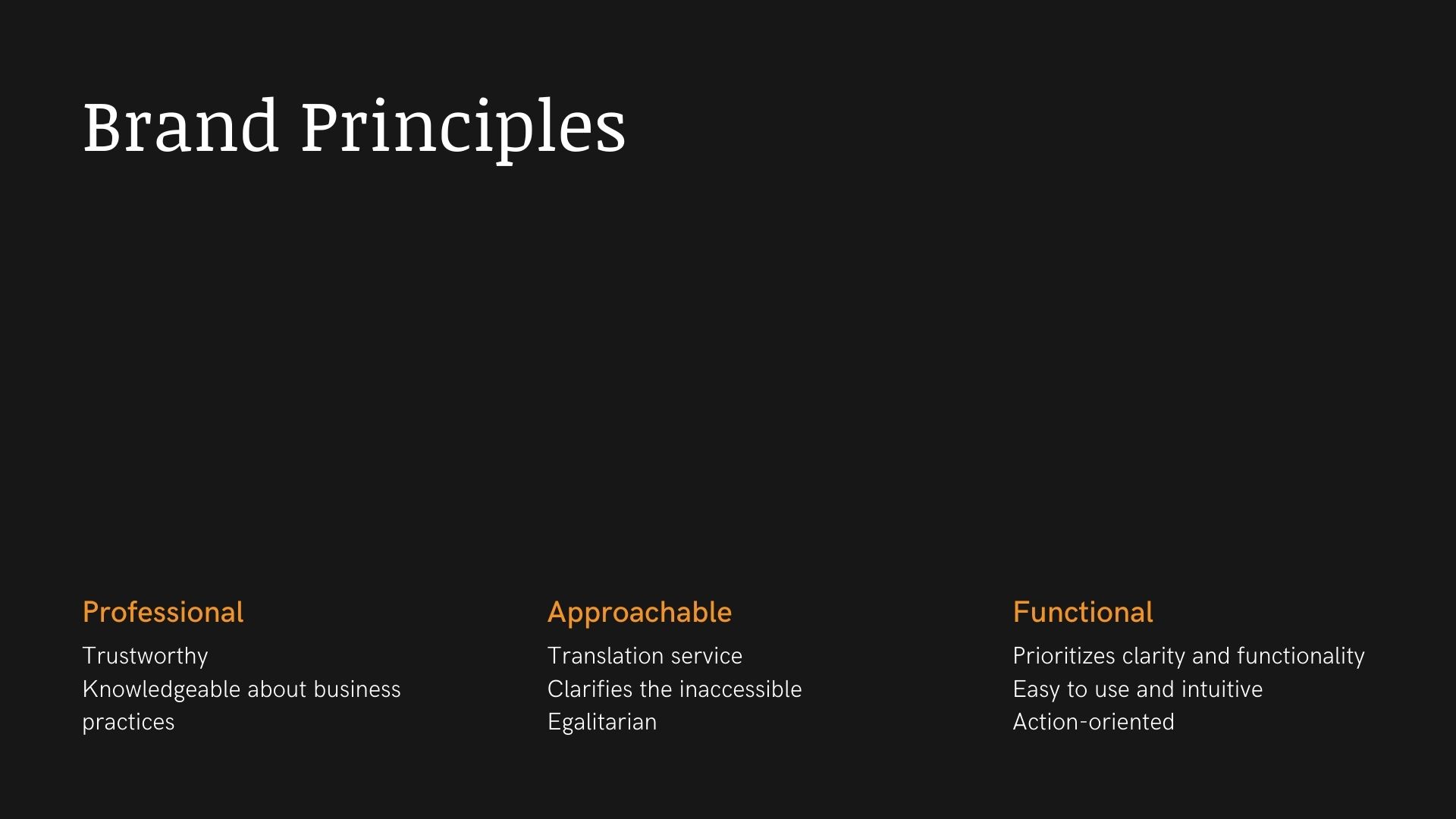 Brand Principles

Professional

Trustworthy
Knowledgeable about business practices

Approachable

Translation service
Clarifies the inaccessible
Egalitarian

Functional

Prioritizes clarity and functionality
Easy to use and intuitive
Action-oriented